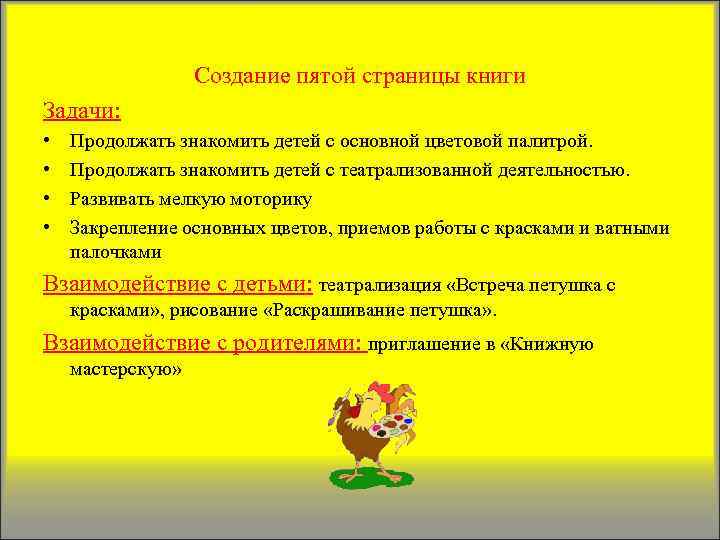 Создание пятой страницы книги

Задачи:

• Продолжать знакомить детей с основной цветовой палитрой.
• Продолжать знакомить детей с театрализованной деятельностью.
• Развивать мелкую моторику
• Закрепление основных цветов, приемов работы с красками и ватными палочками

Взаимодействие с детьми: театрализация «Встреча петушка с красками», рисование «Раскрашивание петушка».

Взаимодействие с родителями: приглашение в «Книжную мастерскую»